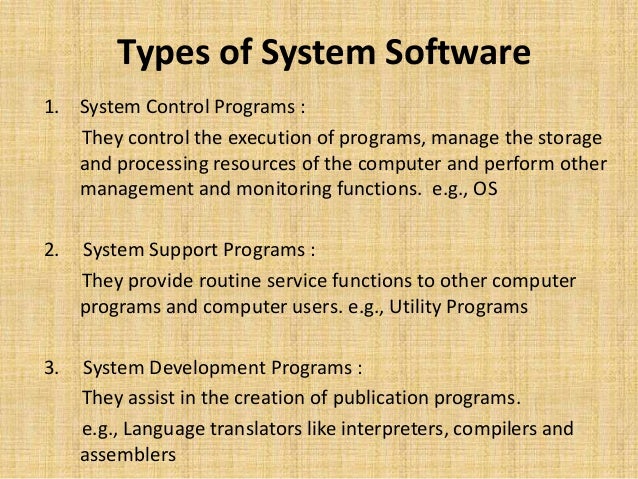 Types of System Software

1. System Control Programs :

They control the execution of programs, manage the storage and processing resources of the computer and perform other management and monitoring functions. e.g., OS

2. System Support Programs :

They provide routine service functions to other computer programs and computer users. e.g., Utility Programs

3. System Development Programs :

They assist in the creation of publication programs.

e.g., Language translators like interpreters, compilers and assemblers